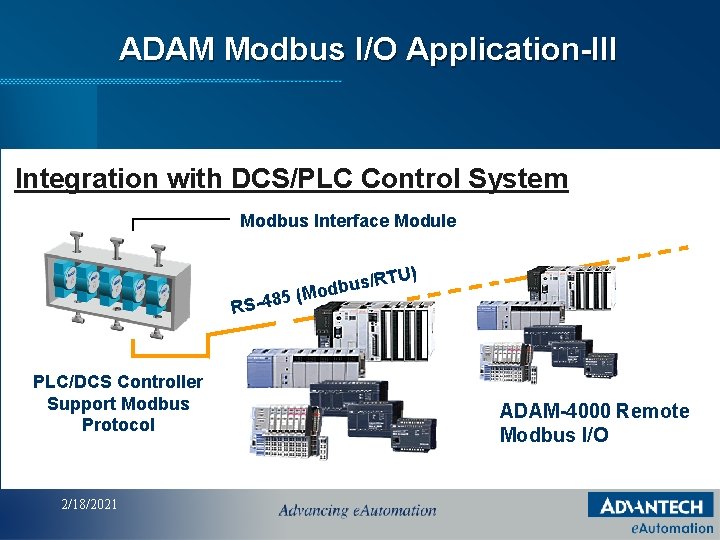 ADAM Modbus I/O Application-III

Integration with DCS/PLC Control System

Modbus Interface Module

RS-485 (Modbus/RTU)

PLC/DCS Controller Support Modbus Protocol

ADAM-4000 Remote Modbus I/O

2/18/2021

Advancing eAutomation

ADVANTECH
eAutomation